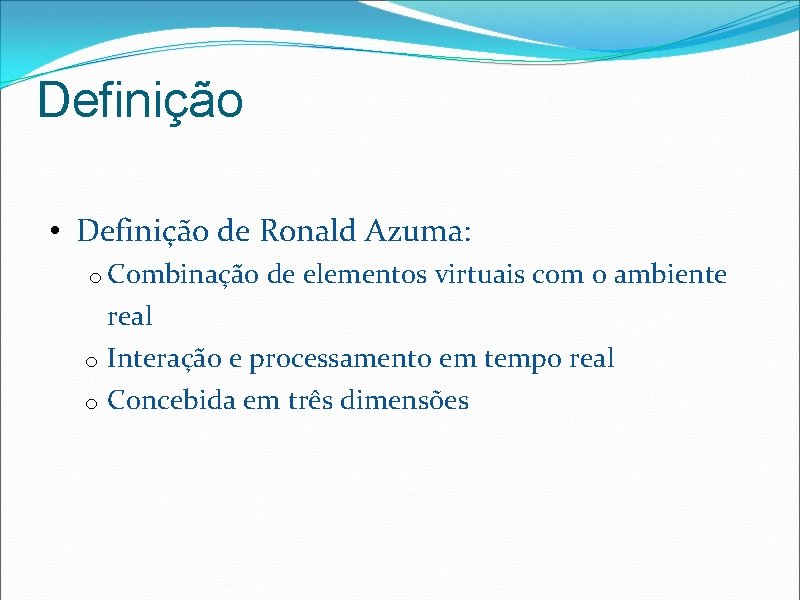 Definição

• Definição de Ronald Azuma:
  o Combinação de elementos virtuais com o ambiente real
  o Interação e processamento em tempo real
  o Concebida em três dimensões